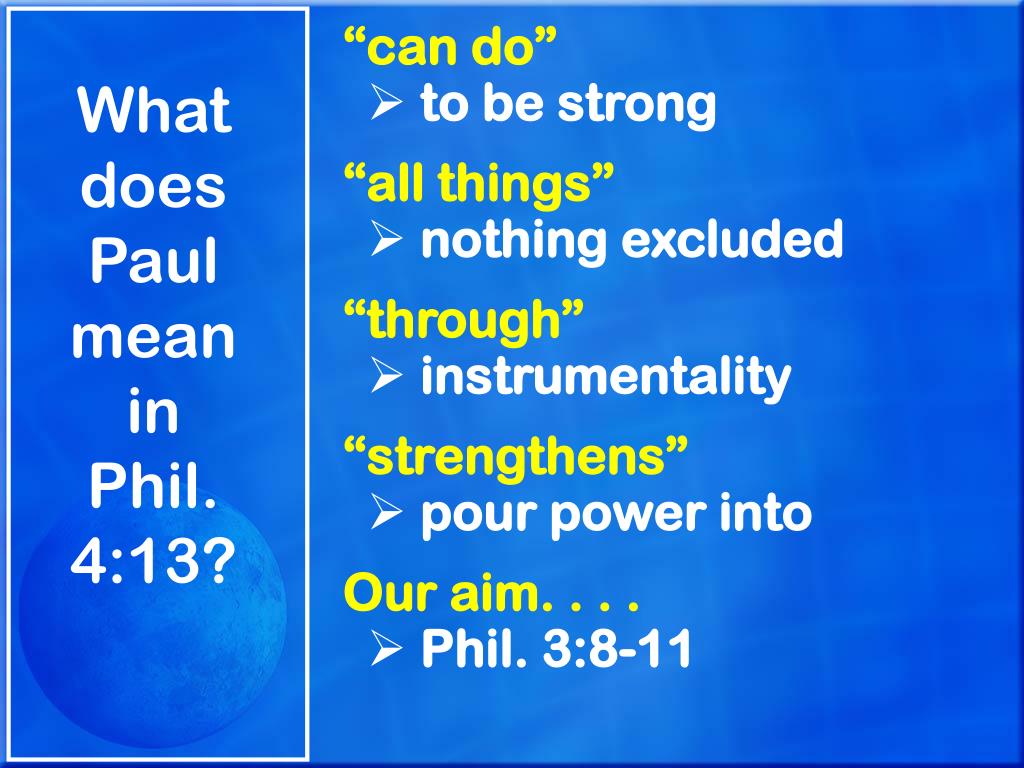 What does Paul mean in Phil. 4:13?

“can do”
➢ to be strong

“all things”
➢ nothing excluded

“through”
➢ instrumentality

“strengthens”
➢ pour power into

Our aim. . . .
➢ Phil. 3:8-11